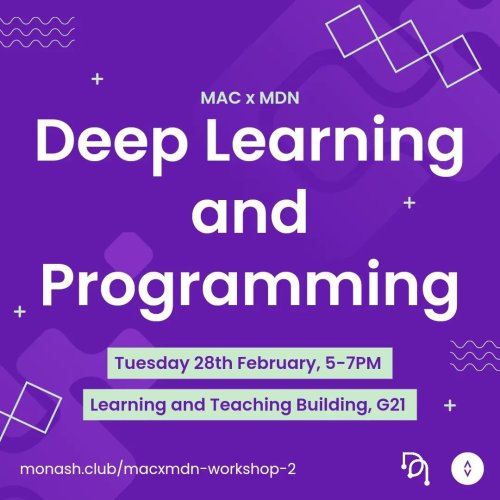 MAC x MDN

Deep Learning and Programming

Tuesday 28th February, 5-7PM

Learning and Teaching Building, G21

monash.club/macxmdn-workshop-2